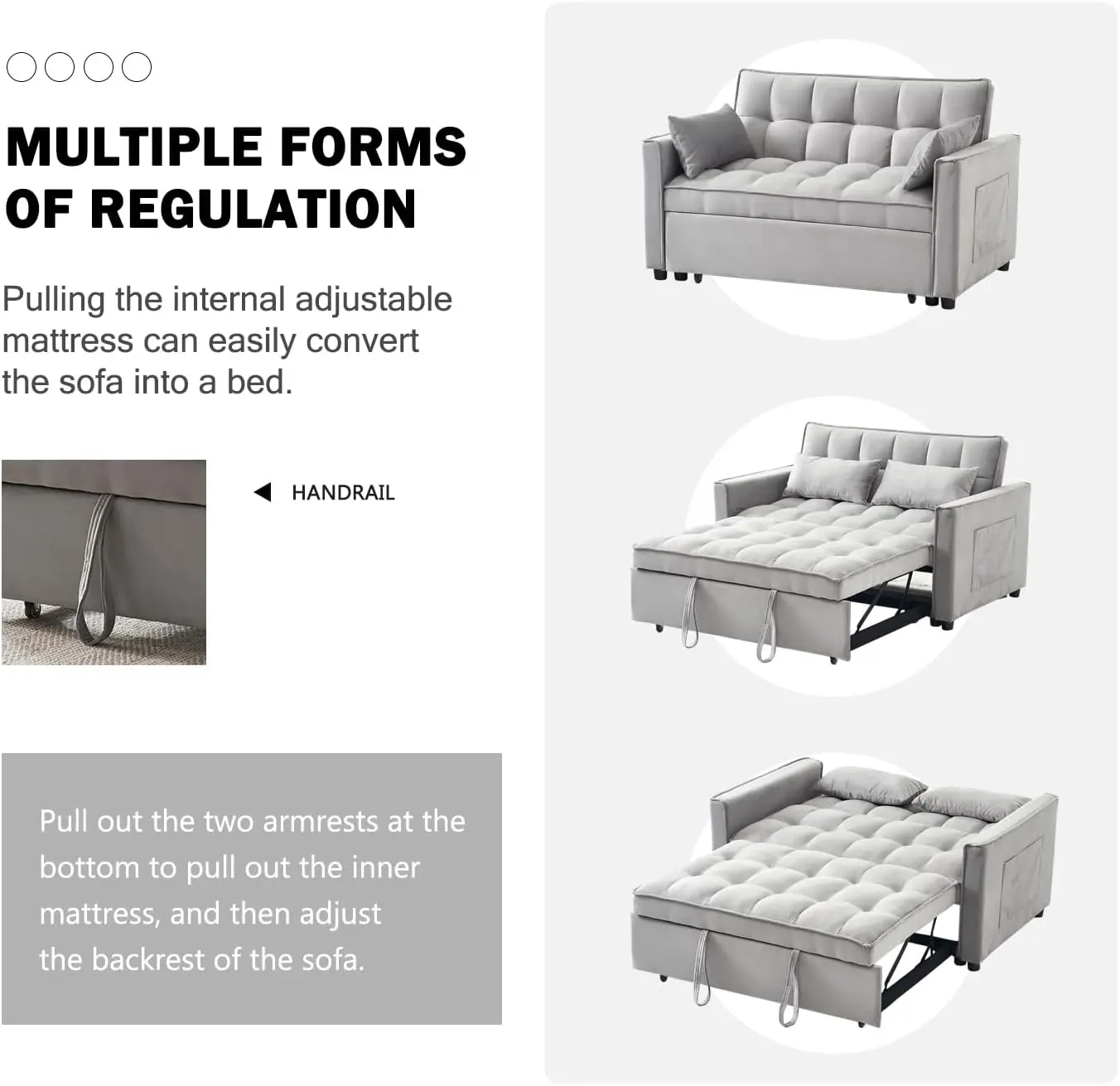 MULTIPLE FORMS OF REGULATION

Pulling the internal adjustable mattress can easily convert the sofa into a bed.

HANDRAIL

Pull out the two armrests at the bottom to pull out the inner mattress, and then adjust the backrest of the sofa.